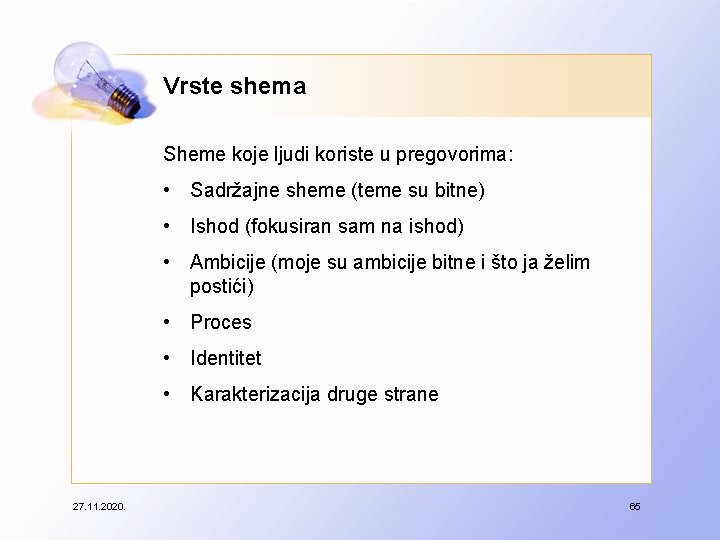 Vrste shema

Sheme koje ljudi koriste u pregovorima:

• Sadržajne sheme (teme su bitne)
• Ishod (fokusiran sam na ishod)
• Ambicije (moje su ambicije bitne i što ja želim postići)
• Proces
• Identitet
• Karakterizacija druge strane

27.11.2020.

65